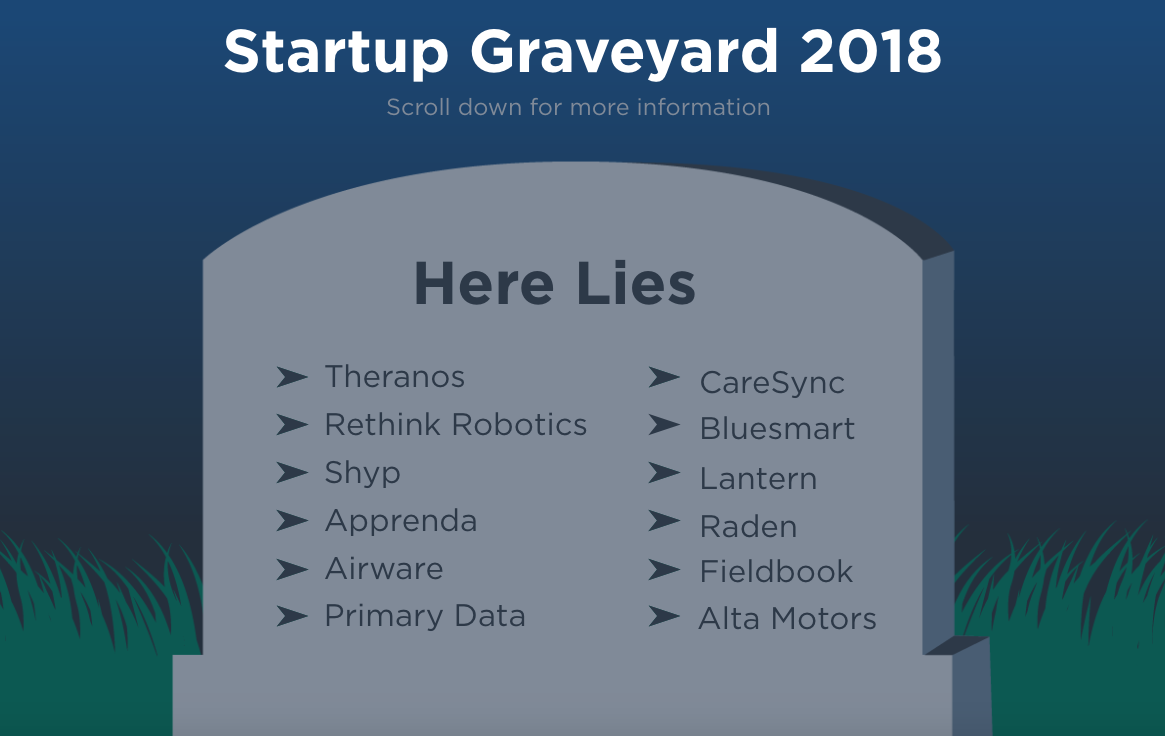 Startup Graveyard 2018

Scroll down for more information

Here Lies

➤ Theranos
➤ Rethink Robotics
➤ Shyp
➤ Apprenda
➤ Airware
➤ Primary Data

➤ CareSync
➤ Bluesmart
➤ Lantern
➤ Raden
➤ Fieldbook
➤ Alta Motors